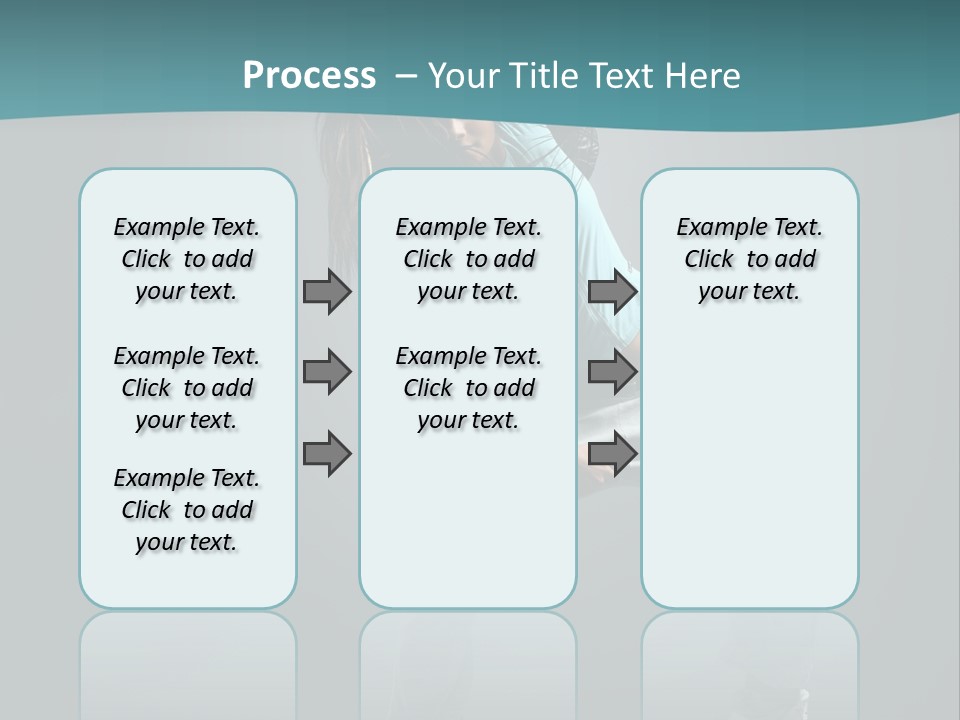 Process – Your Title Text Here

Example Text. Click to add your text.

Example Text. Click to add your text.

Example Text. Click to add your text.

Example Text. Click to add your text.

Example Text. Click to add your text.

Example Text. Click to add your text.